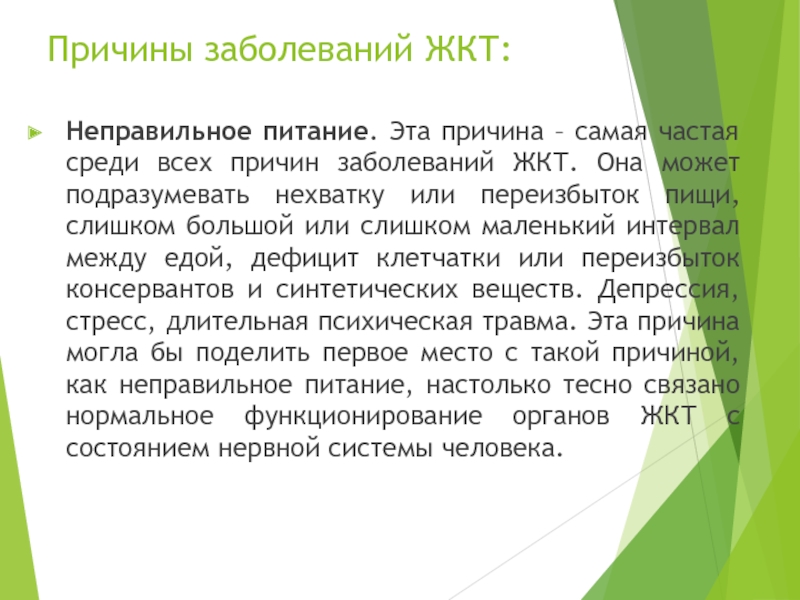 Причины заболеваний ЖКТ:

Неправильное питание. Эта причина – самая частая среди всех причин заболеваний ЖКТ. Она может подразумевать нехватку или переизбыток пищи, слишком большой или слишком маленький интервал между едой, дефицит клетчатки или переизбыток консервантов и синтетических веществ. Депрессия, стресс, длительная психическая травма. Эта причина могла бы поделить первое место с такой причиной, как неправильное питание, настолько тесно связано нормальное функционирование органов ЖКТ с состоянием нервной системы человека.